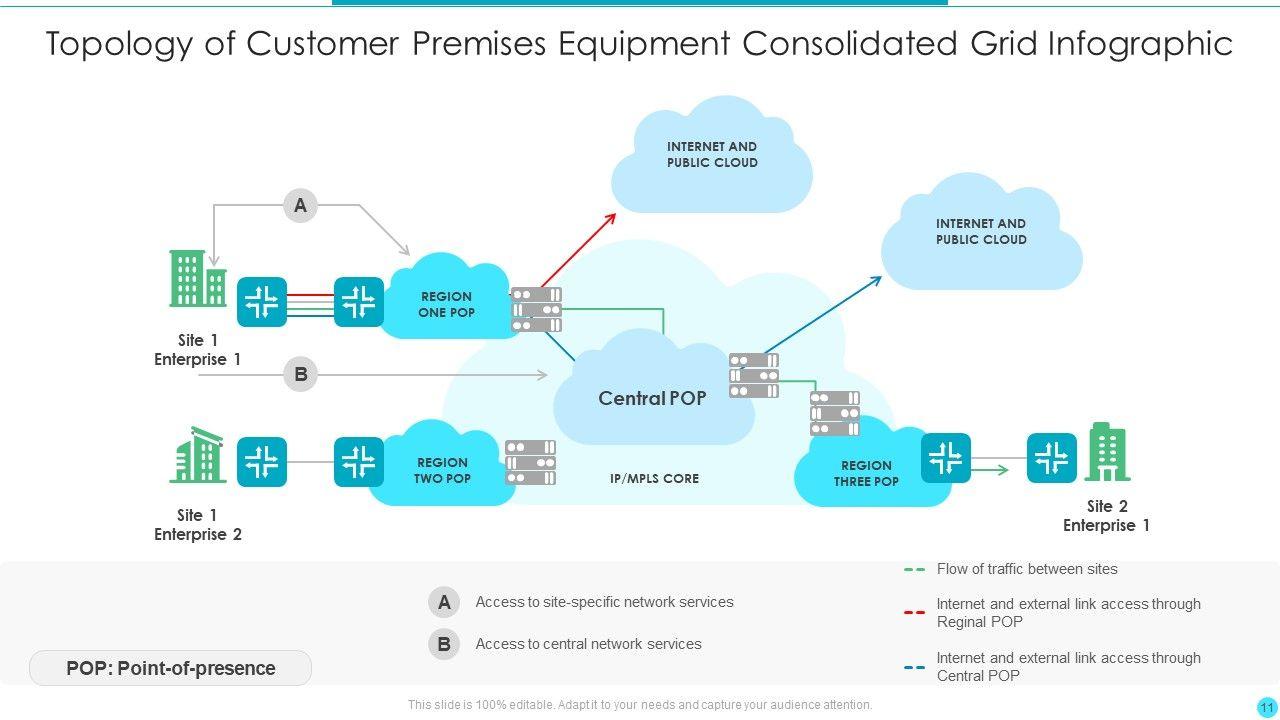 Topology of Customer Premises Equipment Consolidated Grid Infographic

INTERNET AND PUBLIC CLOUD

INTERNET AND PUBLIC CLOUD

A

REGION ONE POP

Site 1
Enterprise 1

B

Central POP

REGION TWO POP

IP/MPLS CORE

REGION THREE POP

Site 1
Enterprise 2

Site 2
Enterprise 1

A Access to site-specific network services

B Access to central network services

Flow of traffic between sites

Internet and external link access through Reginal POP

Internet and external link access through Central POP

POP: Point-of-presence

This slide is 100% editable. Adapt it to your needs and capture your audience attention.

11